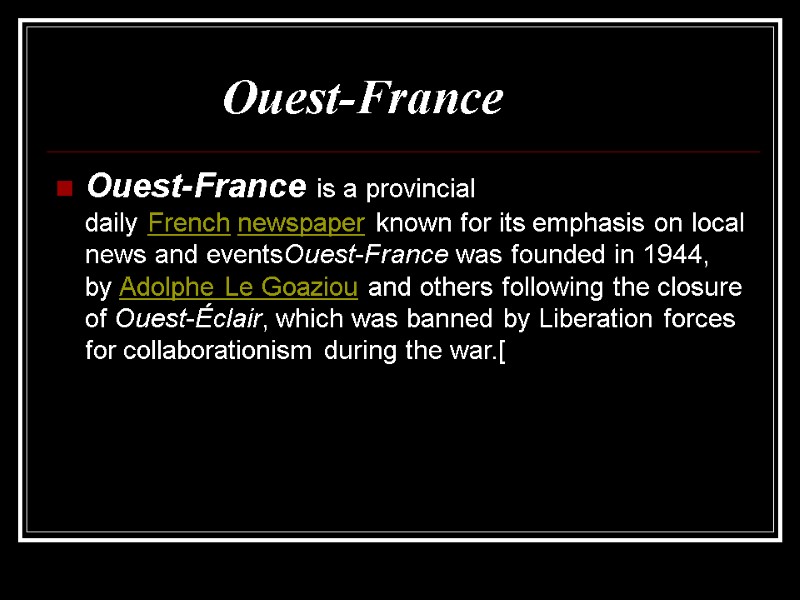 Ouest-France

Ouest-France is a provincial daily French newspaper known for its emphasis on local news and eventsOuest-France was founded in 1944, by Adolphe Le Goaziou and others following the closure of Ouest-Éclair, which was banned by Liberation forces for collaborationism during the war.[